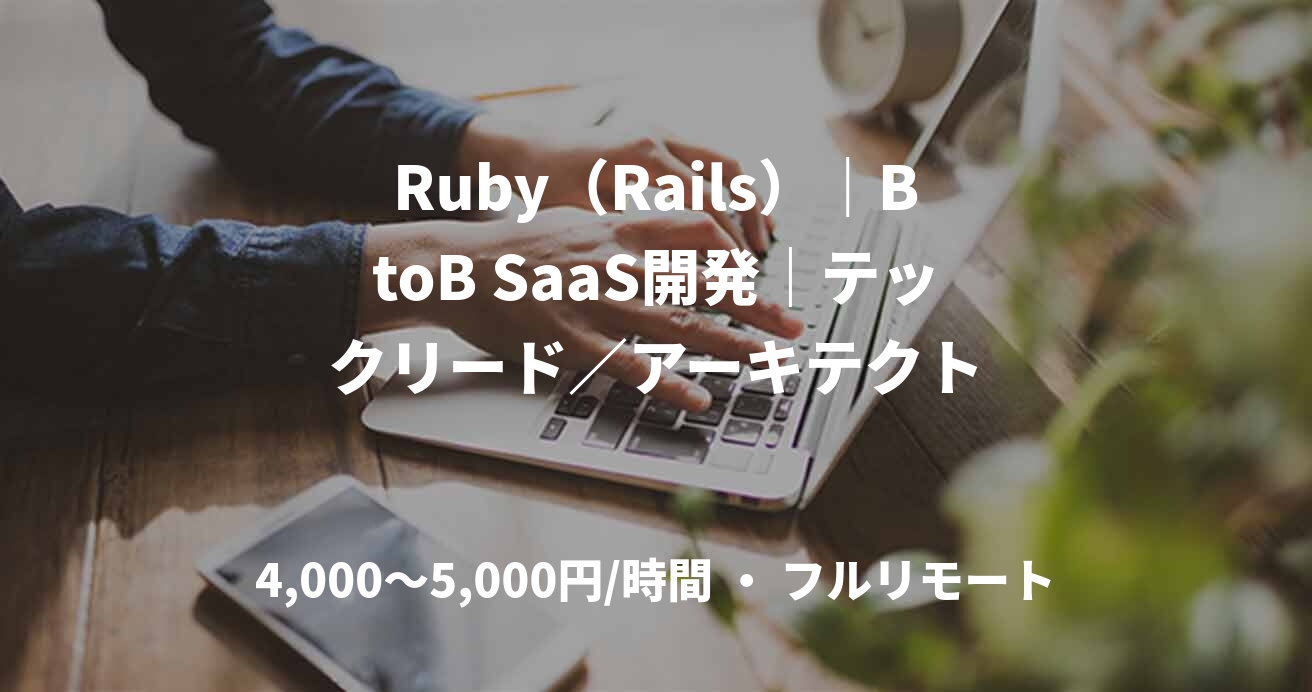 Ruby（Rails）｜BtoB SaaS開発｜テックリード／アーキテクト

4,000〜5,000円/時間 ・ フルリモート